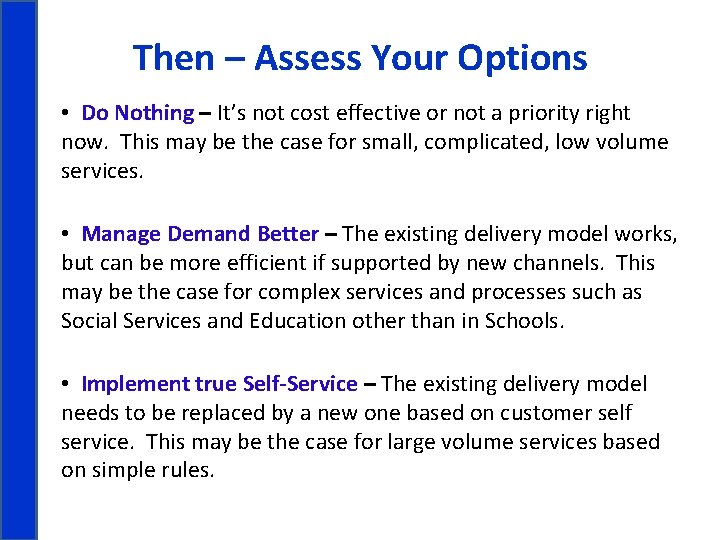 Then – Assess Your Options

• Do Nothing – It's not cost effective or not a priority right now. This may be the case for small, complicated, low volume services.

• Manage Demand Better – The existing delivery model works, but can be more efficient if supported by new channels. This may be the case for complex services and processes such as Social Services and Education other than in Schools.

• Implement true Self-Service – The existing delivery model needs to be replaced by a new one based on customer self service. This may be the case for large volume services based on simple rules.